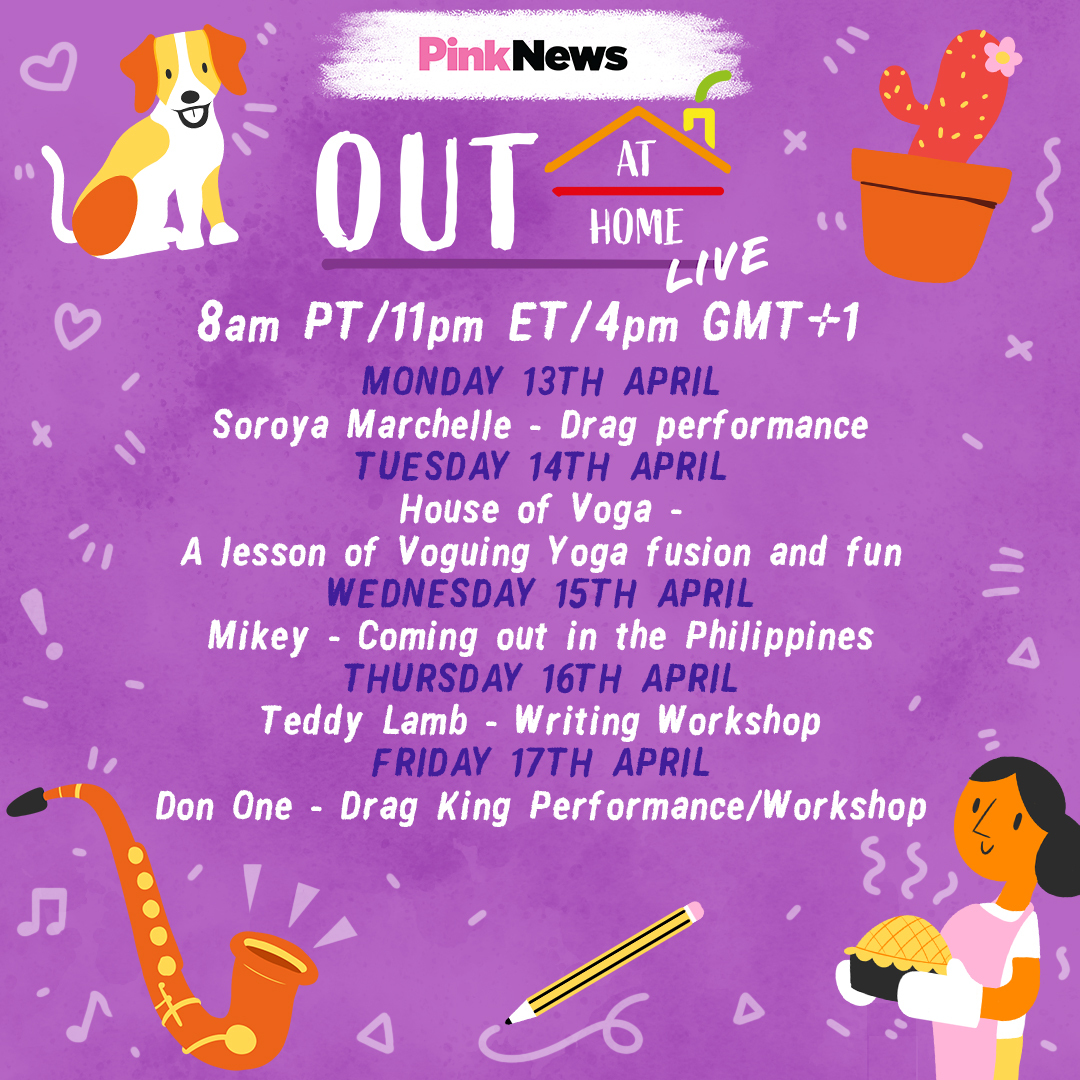 PinkNews

OUT AT HOME LIVE

8am PT/11pm ET/4pm GMT+1

MONDAY 13TH APRIL
Soroya Marchelle - Drag performance
TUESDAY 14TH APRIL
House of Voga -
A lesson of Voguing Yoga fusion and fun
WEDNESDAY 15TH APRIL
Mikey - Coming out in the Philippines
THURSDAY 16TH APRIL
Teddy Lamb - Writing Workshop
FRIDAY 17TH APRIL
Don One - Drag King Performance/Workshop